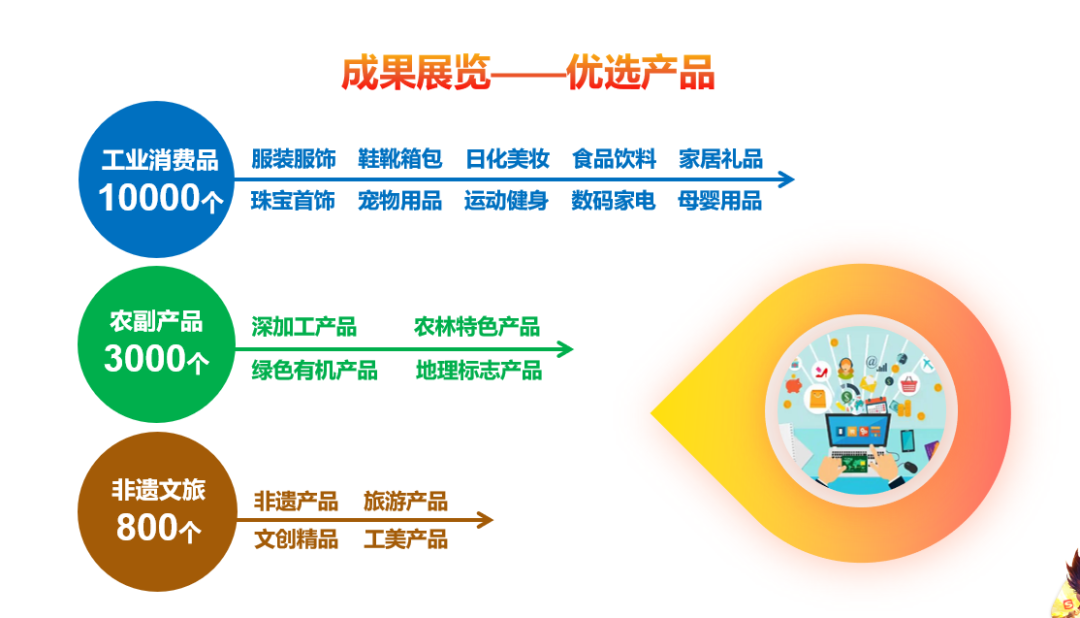 成果展览——优选产品

工业消费品
10000个

服装服饰 鞋靴箱包 日化美妆 食品饮料 家居礼品
珠宝首饰 宠物用品 运动健身 数码家电 母婴用品

农副产品
3000个

深加工产品 农林特色产品
绿色有机产品 地理标志产品

非遗文旅
800个

非遗产品 旅游产品
文创精品 工美产品